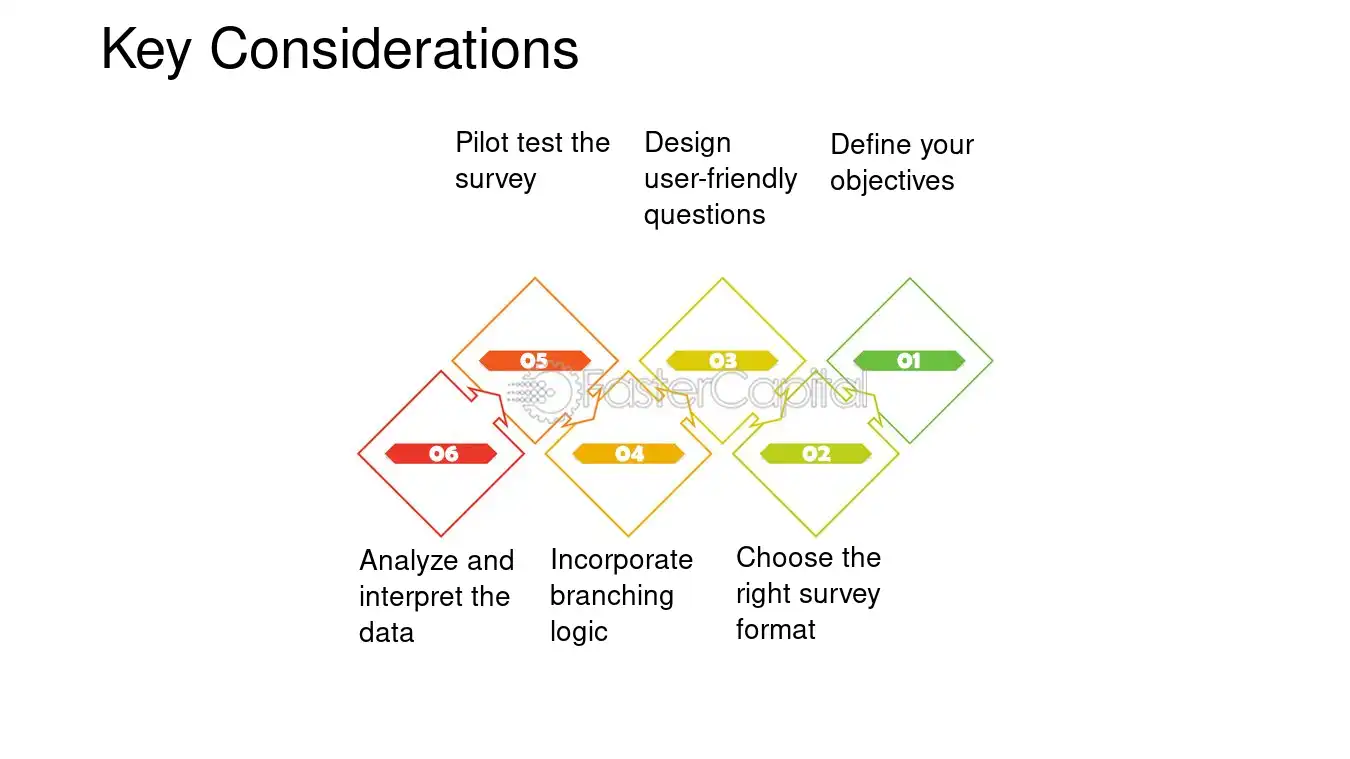 Key Considerations

Pilot test the survey

Design user-friendly questions

Define your objectives

05

03

01

06

04

02

Analyze and interpret the data

Incorporate branching logic

Choose the right survey format

FasterCapital